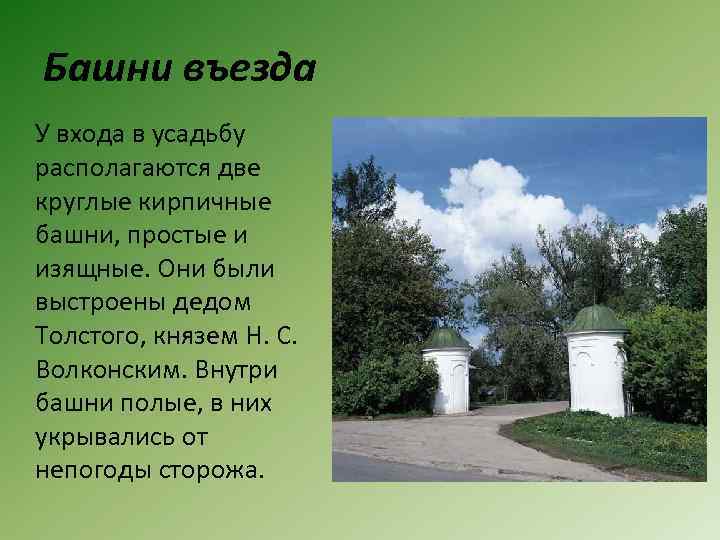 Башни въезда

У входа в усадьбу располагаются две круглые кирпичные башни, простые и изящные. Они были выстроены дедом Толстого, князем Н. С. Волконским. Внутри башни полые, в них укрывались от непогоды сторожа.